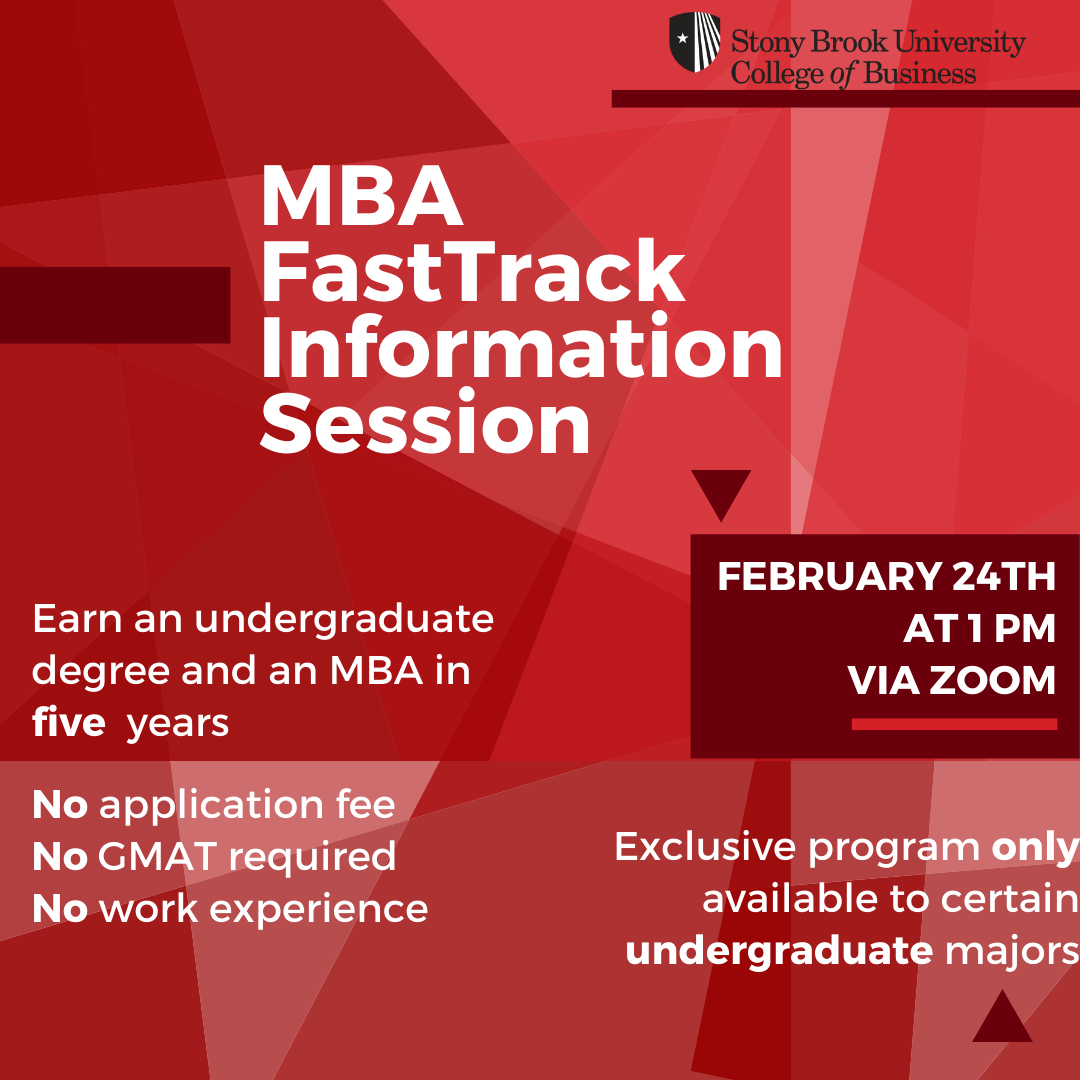 Stony Brook University
College of Business

MBA FastTrack Information Session

FEBRUARY 24TH AT 1 PM VIA ZOOM

Earn an undergraduate degree and an MBA in five years

No application fee
No GMAT required
No work experience

Exclusive program only available to certain undergraduate majors